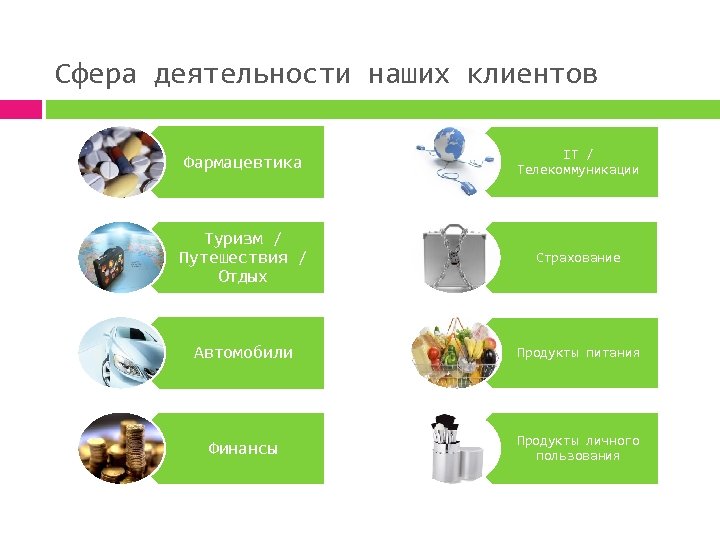 Сфера деятельности наших клиентов

Фармацевтика

Туризм / Путешествия / Отдых

Автомобили

Финансы

IT / Телекоммуникации

Страхование

Продукты питания

Продукты личного пользования